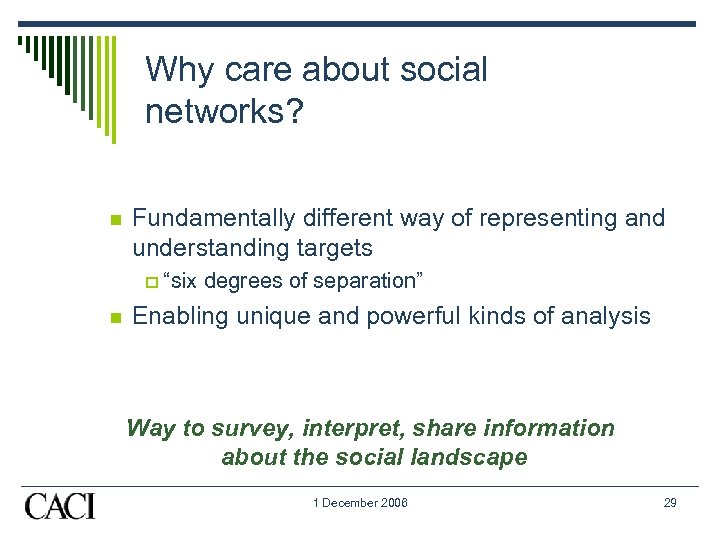 Why care about social networks?

Fundamentally different way of representing and understanding targets

“six degrees of separation”

Enabling unique and powerful kinds of analysis

Way to survey, interpret, share information about the social landscape

CACI

1 December 2008

29